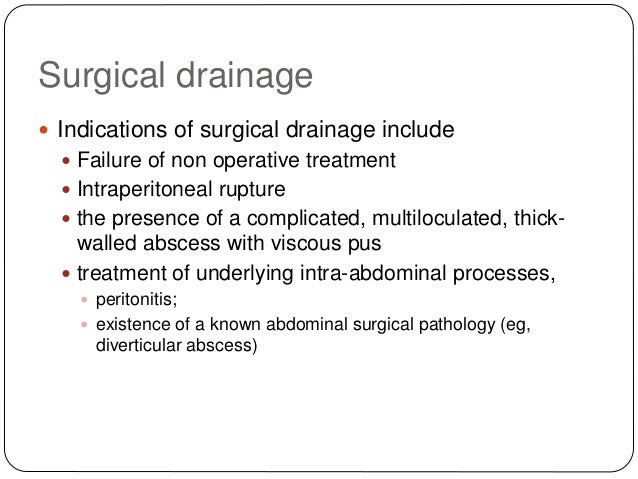 Surgical drainage

- Indications of surgical drainage include
  - Failure of non operative treatment
  - Intraperitoneal rupture
  - the presence of a complicated, multiloculated, thick-walled abscess with viscous pus
  - treatment of underlying intra-abdominal processes,
    - peritonitis;
    - existence of a known abdominal surgical pathology (eg, diverticular abscess)